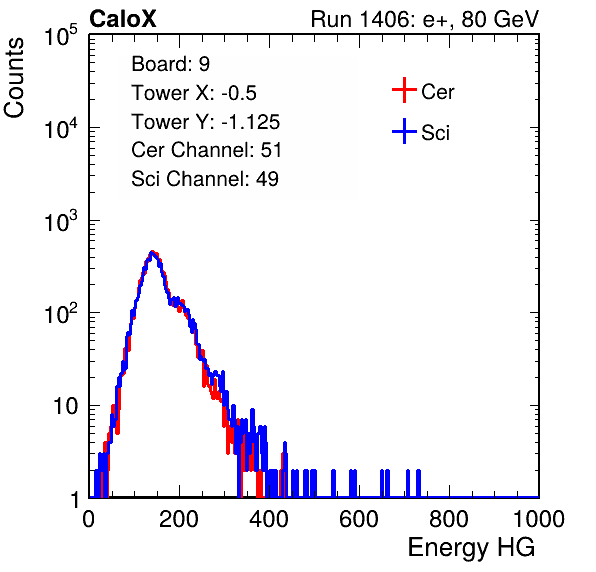 CaloX

Run 1406: e+, 80 GeV

Counts

$10^5$

$10^4$

$10^3$

$10^2$

10

1

Board: 9

Tower X: -0.5

Tower Y: -1.125

Cer Channel: 51

Sci Channel: 49

Cer

Sci

0

200

400

600

800

1000

Energy HG